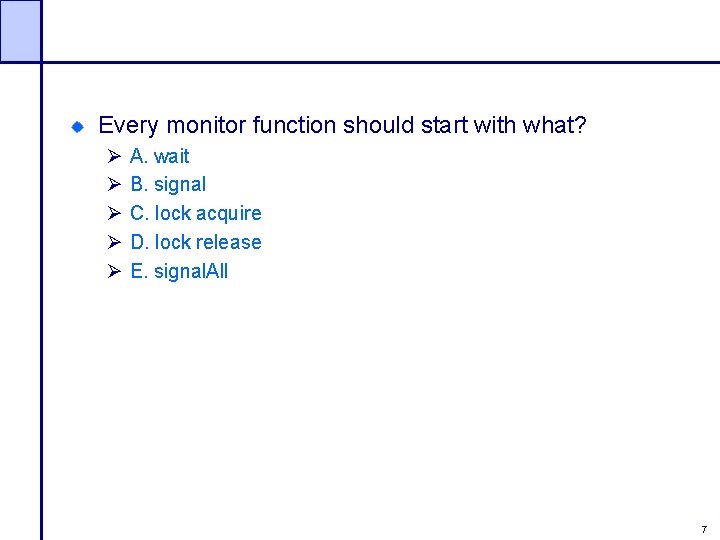 Every monitor function should start with what?

A. wait

B. signal

C. lock acquire

D. lock release

E. signalAll

7